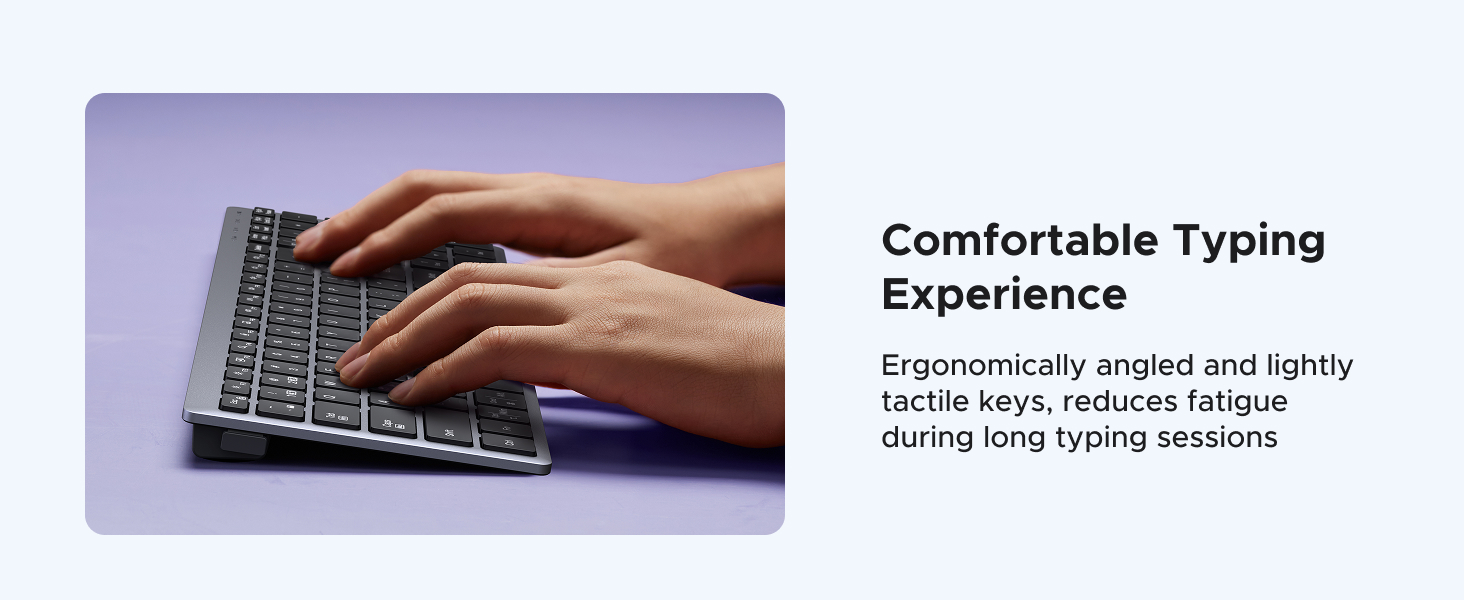 Comfortable Typing Experience

Ergonomically angled and lightly tactile keys, reduces fatigue during long typing sessions